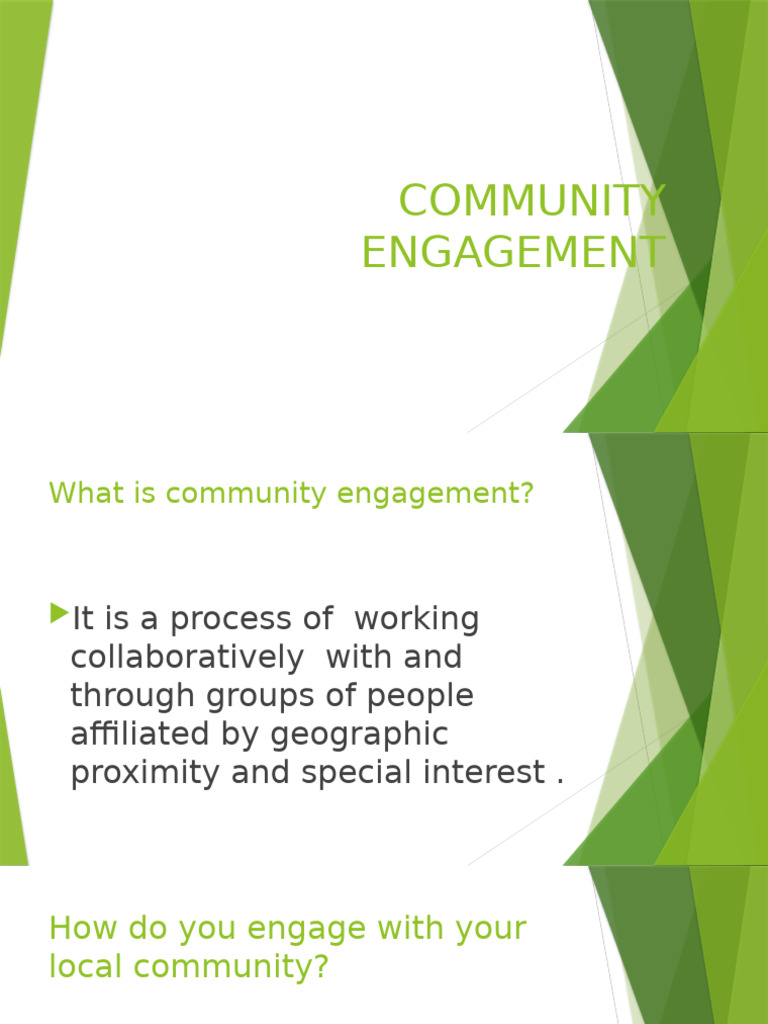 COMMUNITY ENGAGEMENT

What is community engagement?

It is a process of working collaboratively with and through groups of people affiliated by geographic proximity and special interest .

How do you engage with your local community?